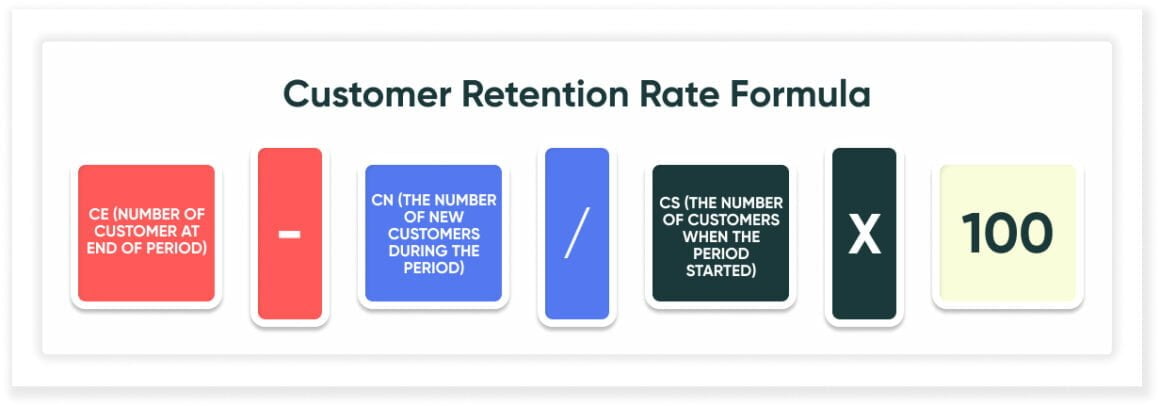 Customer Retention Rate Formula

CE (NUMBER OF CUSTOMER AT END OF PERIOD)

-

CN (THE NUMBER OF NEW CUSTOMERS DURING THE PERIOD)

/

CS (THE NUMBER OF CUSTOMERS WHEN THE PERIOD STARTED)

X

100